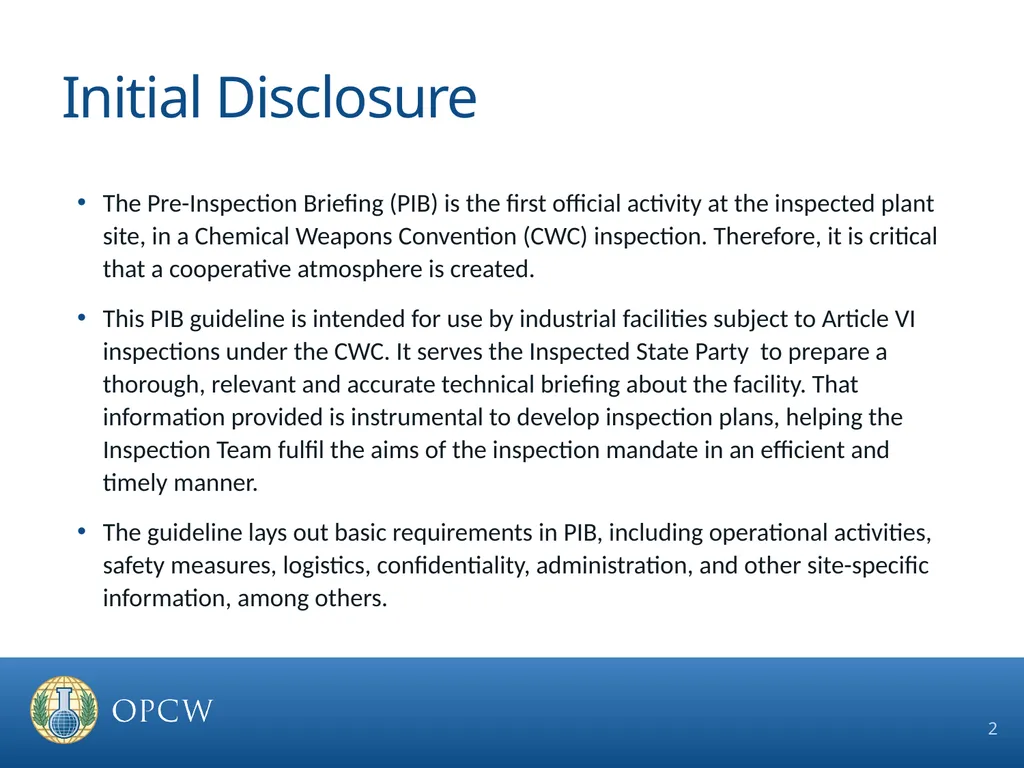 Initial Disclosure

• The Pre-Inspection Briefing (PIB) is the first official activity at the inspected plant site, in a Chemical Weapons Convention (CWC) inspection. Therefore, it is critical that a cooperative atmosphere is created.

• This PIB guideline is intended for use by industrial facilities subject to Article VI inspections under the CWC. It serves the Inspected State Party to prepare a thorough, relevant and accurate technical briefing about the facility. That information provided is instrumental to develop inspection plans, helping the Inspection Team fulfil the aims of the inspection mandate in an efficient and timely manner.

• The guideline lays out basic requirements in PIB, including operational activities, safety measures, logistics, confidentiality, administration, and other site-specific information, among others.

OPCW

2